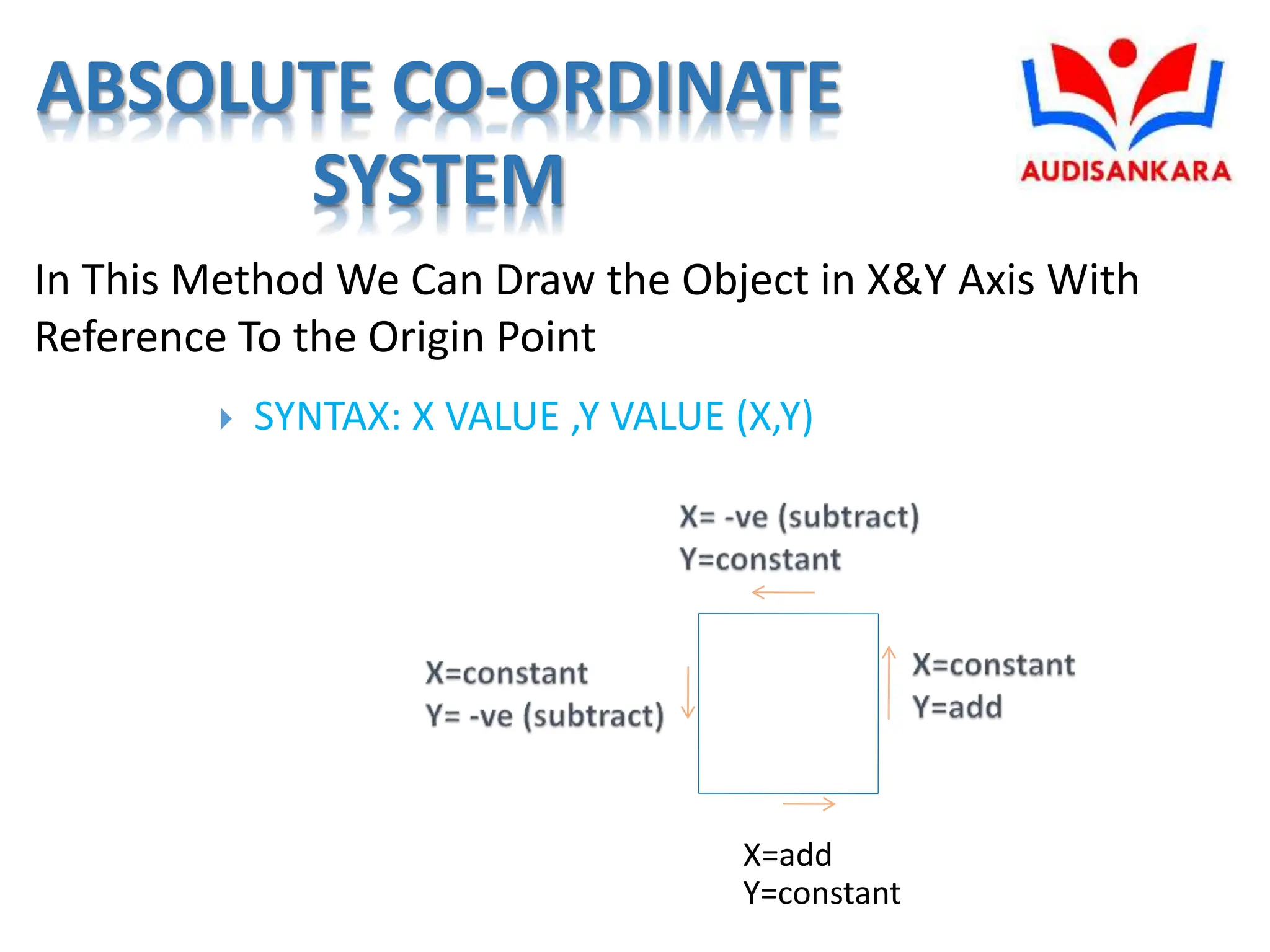 ABSOLUTE CO-ORDINATE SYSTEM

AUDISANKARA

In This Method We Can Draw the Object in X&Y Axis With Reference To the Origin Point

SYNTAX: X VALUE ,Y VALUE (X,Y)

X= -ve (subtract)
Y=constant

X=constant
Y= -ve (subtract)

X=constant
Y=add

X=add
Y=constant